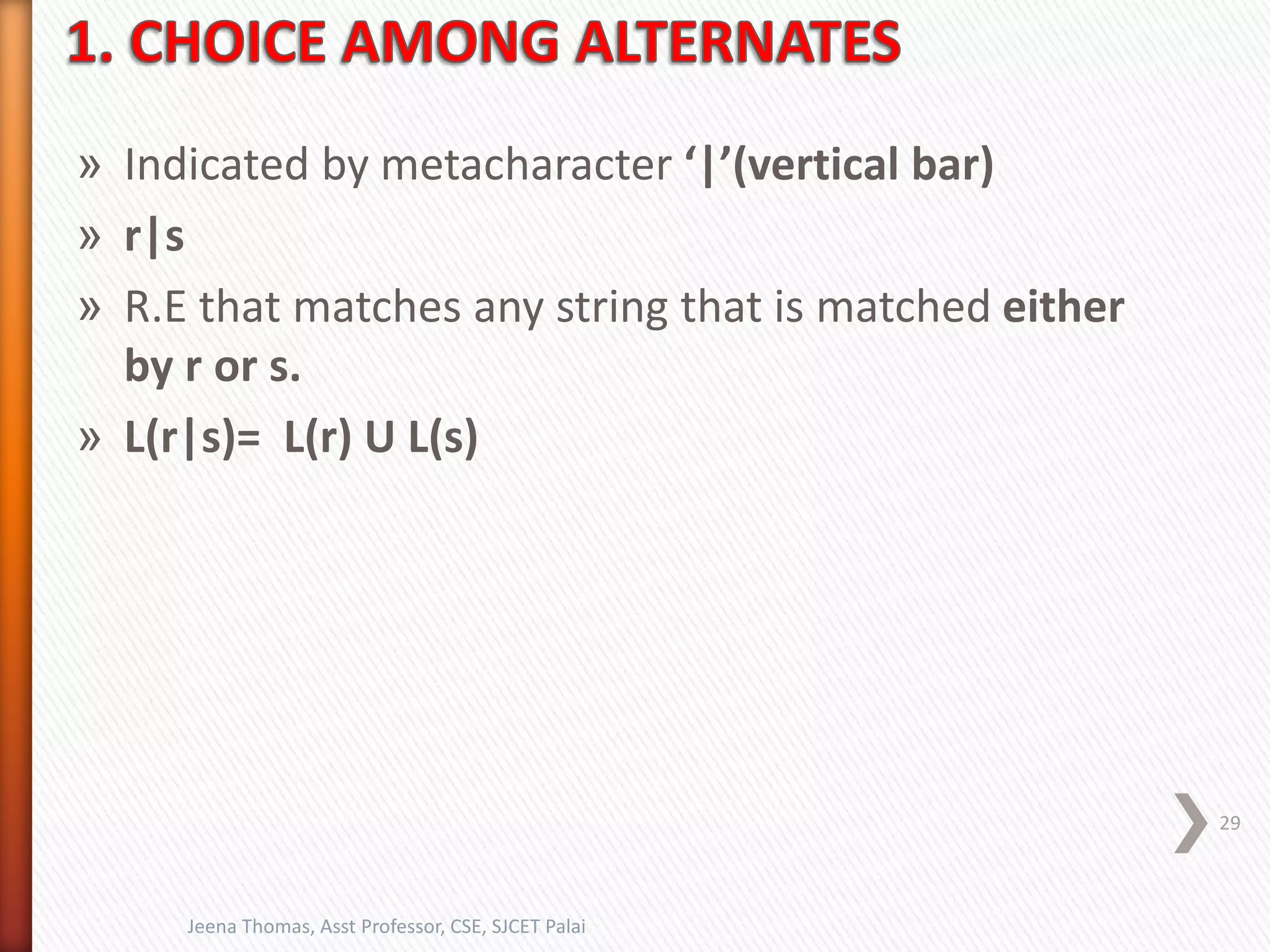 1. CHOICE AMONG ALTERNATES

» Indicated by metacharacter ‘|’(vertical bar)

» r|s

» R.E that matches any string that is matched either by r or s.

» L(r|s)= L(r) U L(s)

29

Jeena Thomas, Asst Professor, CSE, SJCET Palai